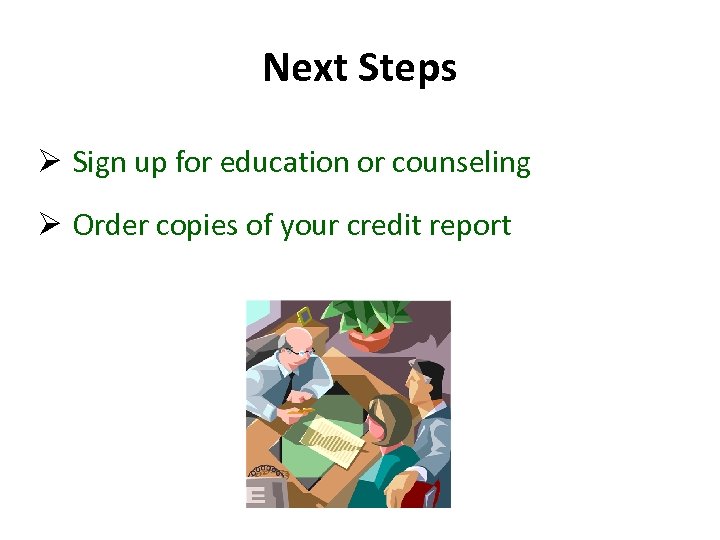 Next Steps

➢ Sign up for education or counseling

➢ Order copies of your credit report